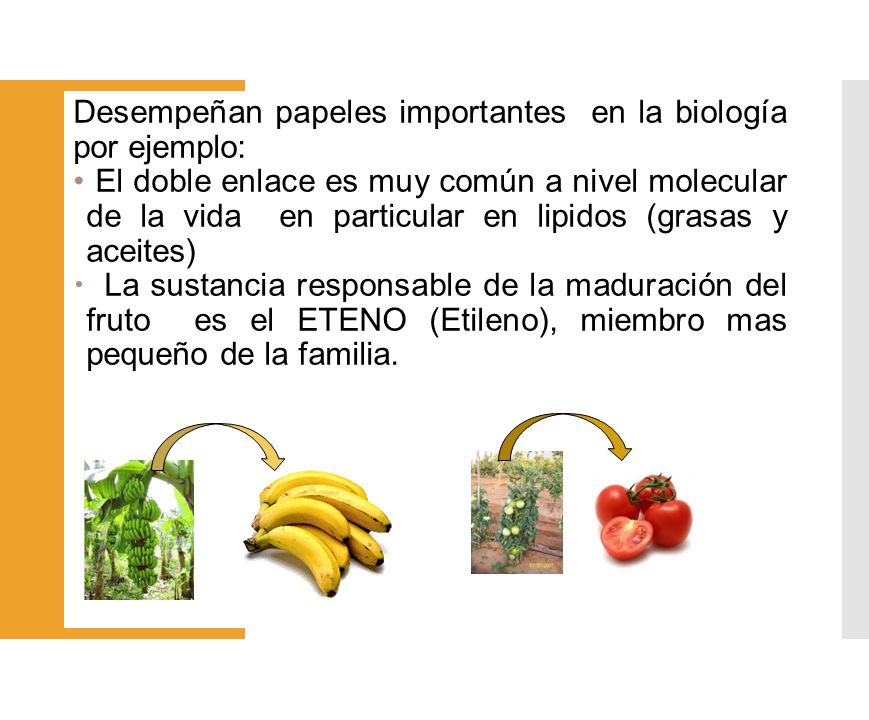 Desempeñan papeles importantes en la biología por ejemplo:

• El doble enlace es muy común a nivel molecular de la vida en particular en lipidos (grasas y aceites)

• La sustancia responsable de la maduración del fruto es el ETENO (Etileno), miembro mas pequeño de la familia.